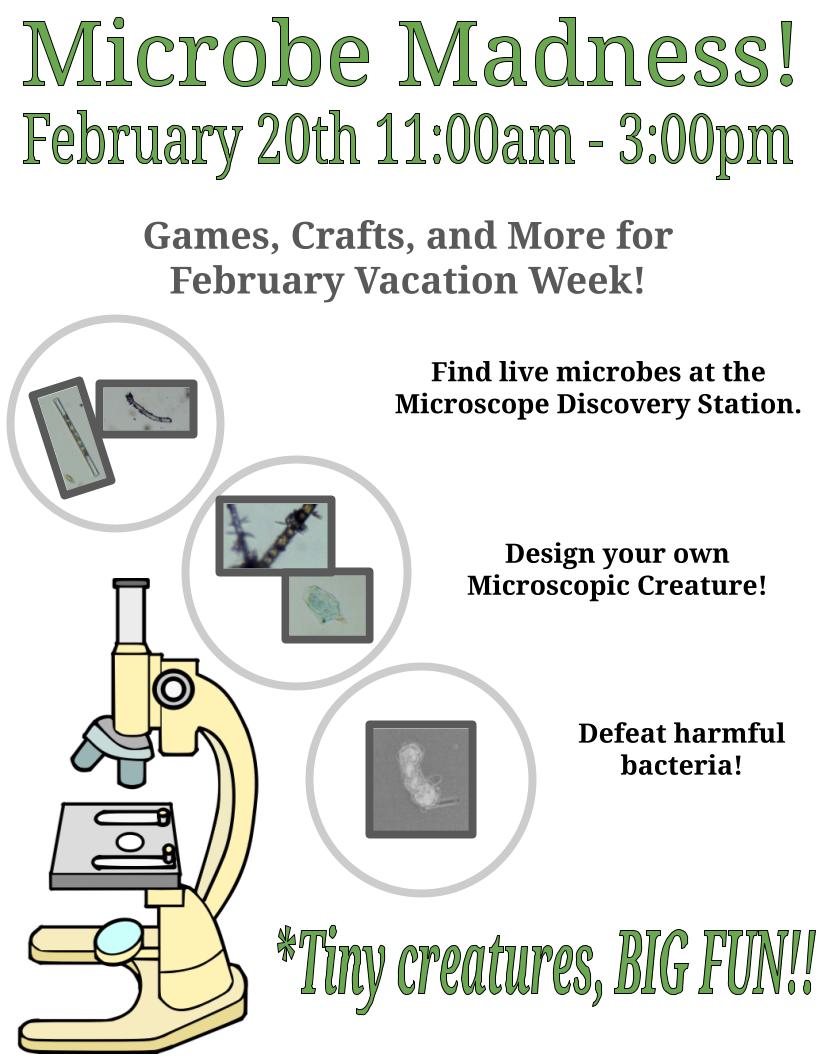 Microbe Madness!
February 20th 11:00am - 3:00pm

Games, Crafts, and More for February Vacation Week!

Find live microbes at the Microscope Discovery Station.

Design your own Microscopic Creature!

Defeat harmful bacteria!

*Tiny creatures, BIG FUN!!